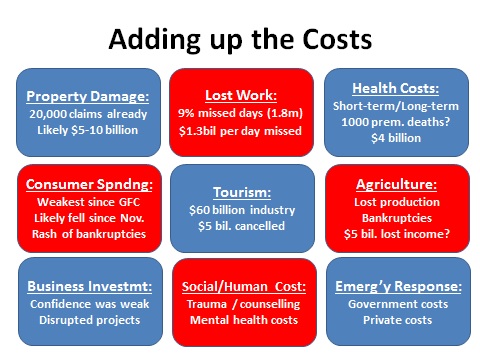 Adding up the Costs

Property Damage:
20,000 claims already
Likely \$5-10 billion

Lost Work:
9% missed days (1.8m)
\$1.3bil per day missed

Health Costs:
Short-term/Long-term
1000 prem. deaths?
\$4 billion

Consumer Spndng:
Weakest since GFC
Likely fell since Nov.
Rash of bankruptcies

Tourism:
\$60 billion industry
\$5 bil. cancelled

Agriculture:
Lost production
Bankruptcies
\$5 bil. lost income?

Business Investmt:
Confidence was weak
Disrupted projects

Social/Human Cost:
Trauma / counselling
Mental health costs

Emerg'y Response:
Government costs
Private costs